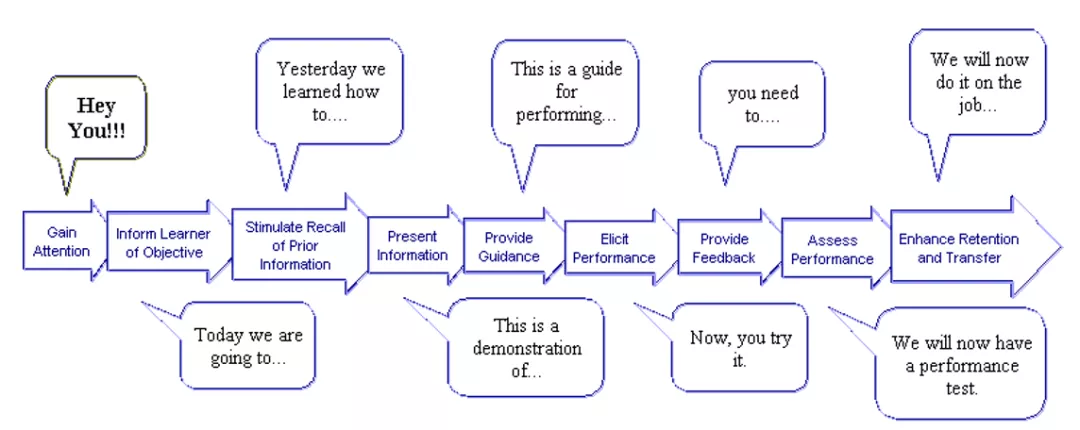 Hey You!!!

Yesterday we learned how to....

This is a guide for performing...

you need to....

We will now do it on the job...

Gain Attention

Inform Learner of Objective

Stimulate Recall of Prior Information

Present Information

Provide Guidance

Elicit Performance

Provide Feedback

Assess Performance

Enhance Retention and Transfer

Today we are going to...

This is a demonstration of...

Now, you try it.

We will now have a performance test.